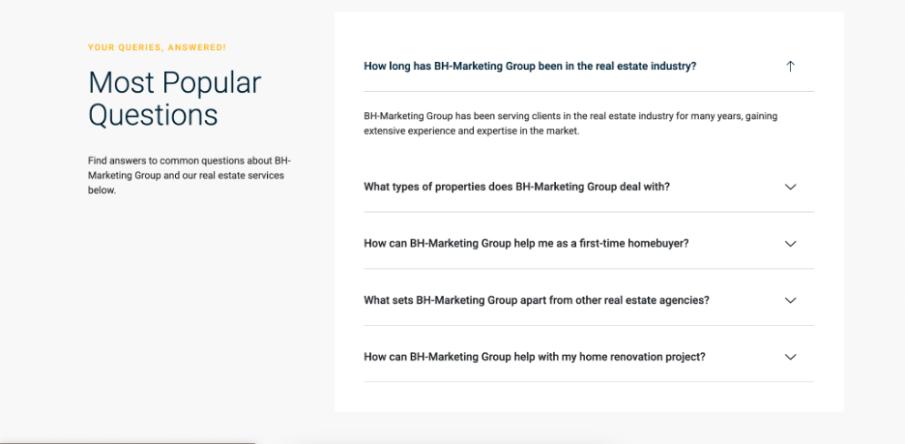 YOUR QUERIES, ANSWERED!

Most Popular Questions

Find answers to common questions about BH-Marketing Group and our real estate services below.

How long has BH-Marketing Group been in the real estate industry?

BH-Marketing Group has been serving clients in the real estate industry for many years, gaining extensive experience and expertise in the market.

What types of properties does BH-Marketing Group deal with?

How can BH-Marketing Group help me as a first-time homebuyer?

What sets BH-Marketing Group apart from other real estate agencies?

How can BH-Marketing Group help with my home renovation project?